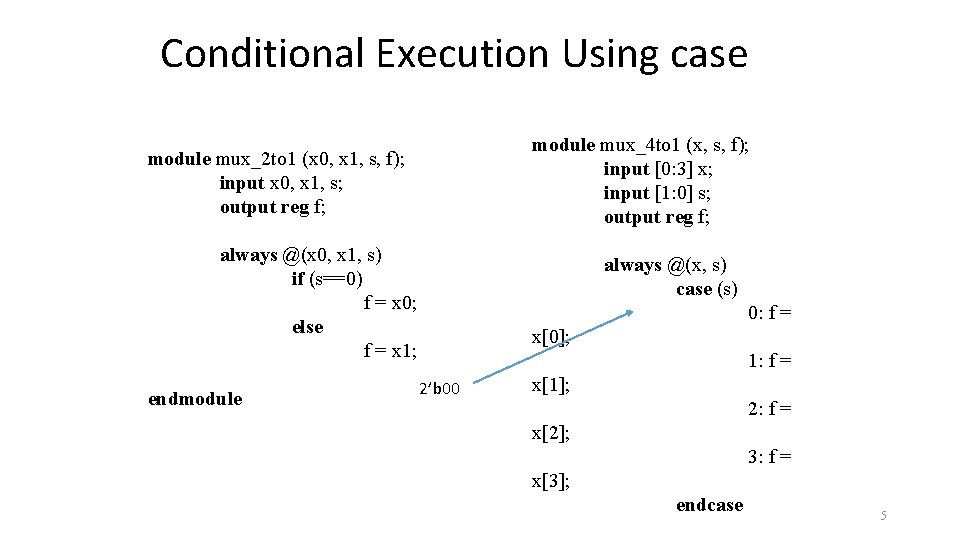 Conditional Execution Using case

module mux_2to1 (x0, x1, s, f);
input x0, x1, s;
output reg f;

always @(x0, x1, s)
if (s==0)
f = x0;
else
f = x1;

endmodule

2'b00

module mux_4to1 (x, s, f);
input [0:3] x;
input [1:0] s;
output reg f;

always @(x, s)
case (s)
0: f =
x[0];
1: f =
x[1];
2: f =
x[2];
3: f =
x[3];
endcase

5